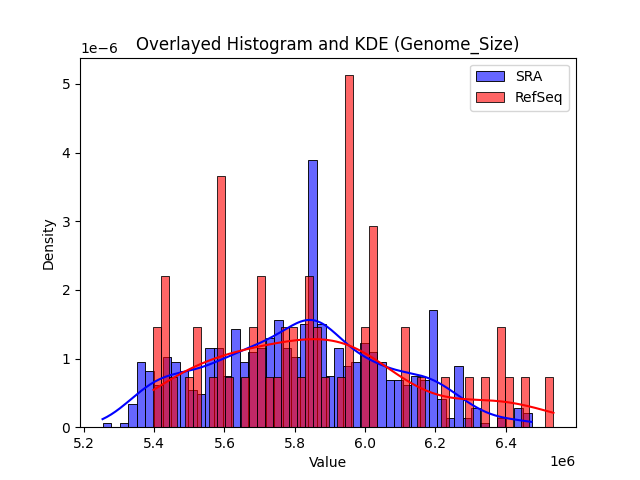 Overlayed Histogram and KDE (Genome_Size)

1e−6

SRA
RefSeq

Density

5
4
3
2
1
0

5.2
5.4
5.6
5.8
6.0
6.2
6.4

Value

1e6